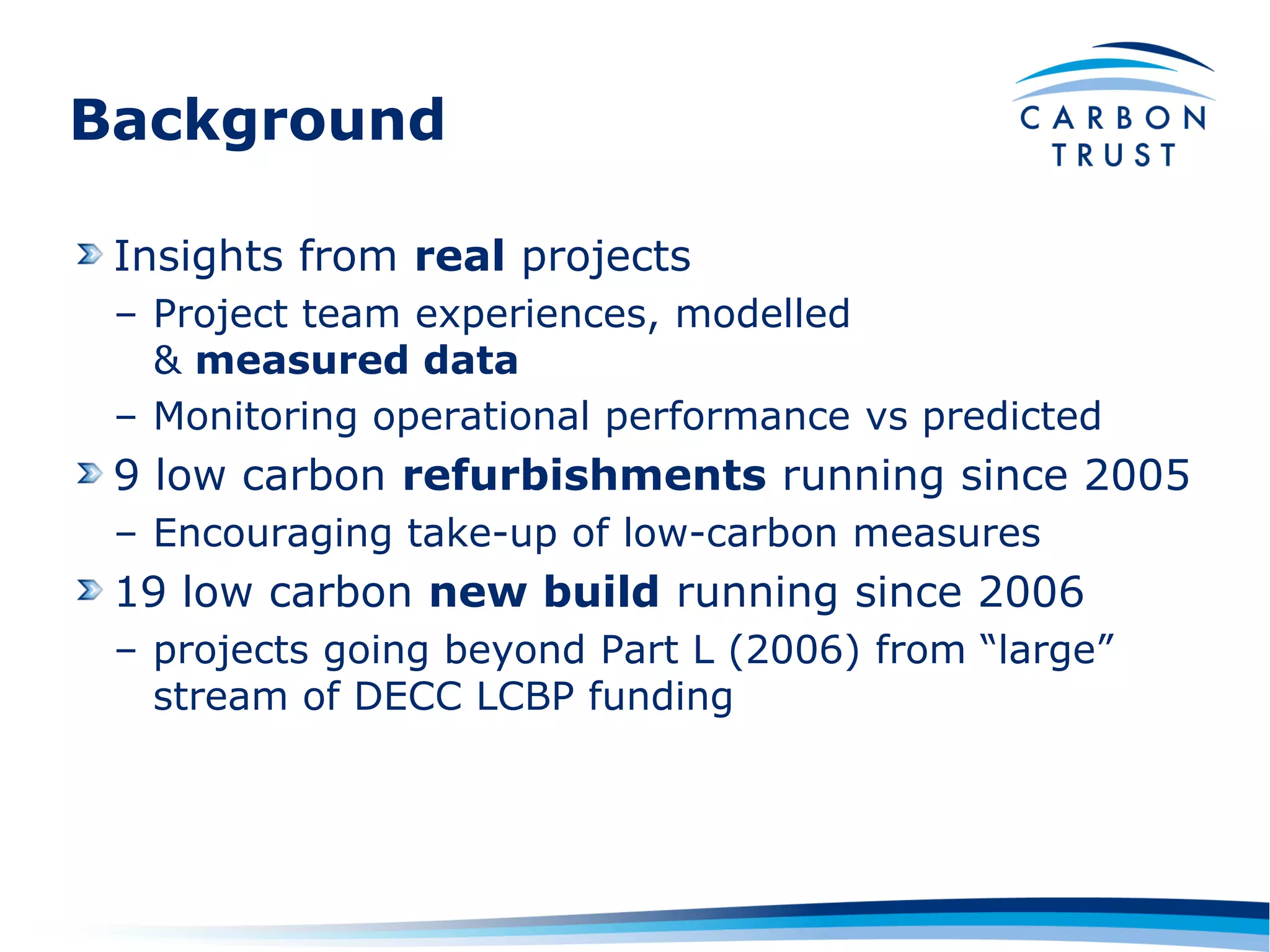 Background

CARBON TRUST

Insights from real projects

– Project team experiences, modelled & measured data

– Monitoring operational performance vs predicted

9 low carbon refurbishments running since 2005

– Encouraging take-up of low-carbon measures

19 low carbon new build running since 2006

– projects going beyond Part L (2006) from “large” stream of DECC LCBP funding